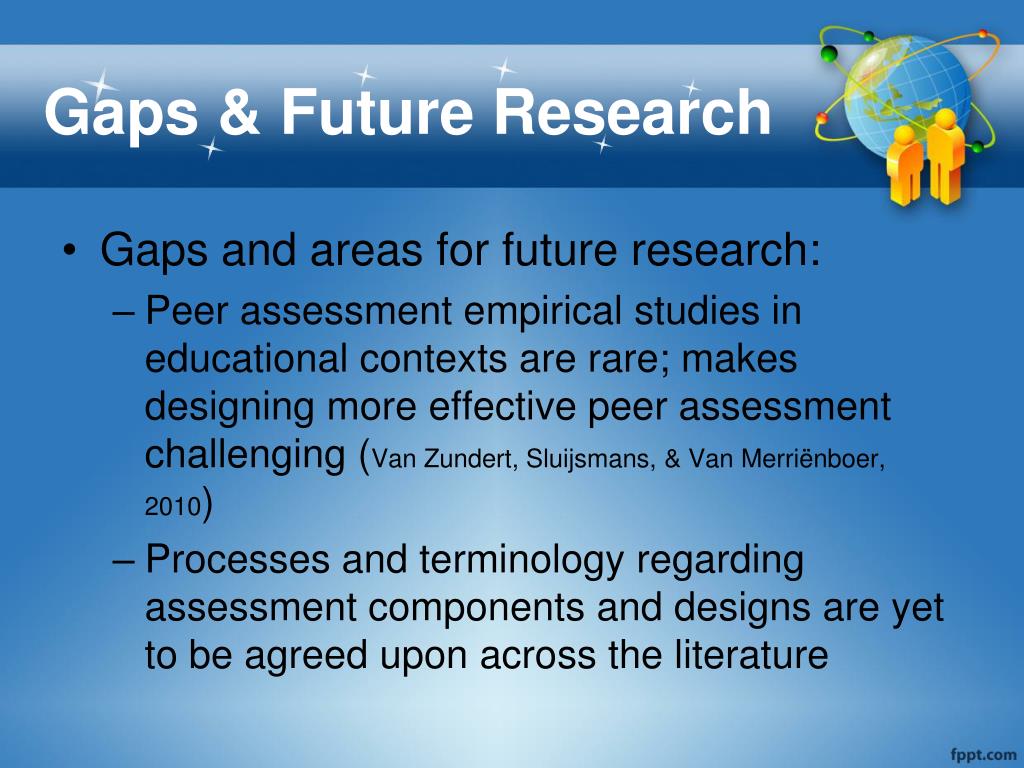 Gaps & Future Research

• Gaps and areas for future research:
– Peer assessment empirical studies in educational contexts are rare; makes designing more effective peer assessment challenging (Van Zundert, Sluijsmans, & Van Merriënboer, 2010)
– Processes and terminology regarding assessment components and designs are yet to be agreed upon across the literature

fppt.com